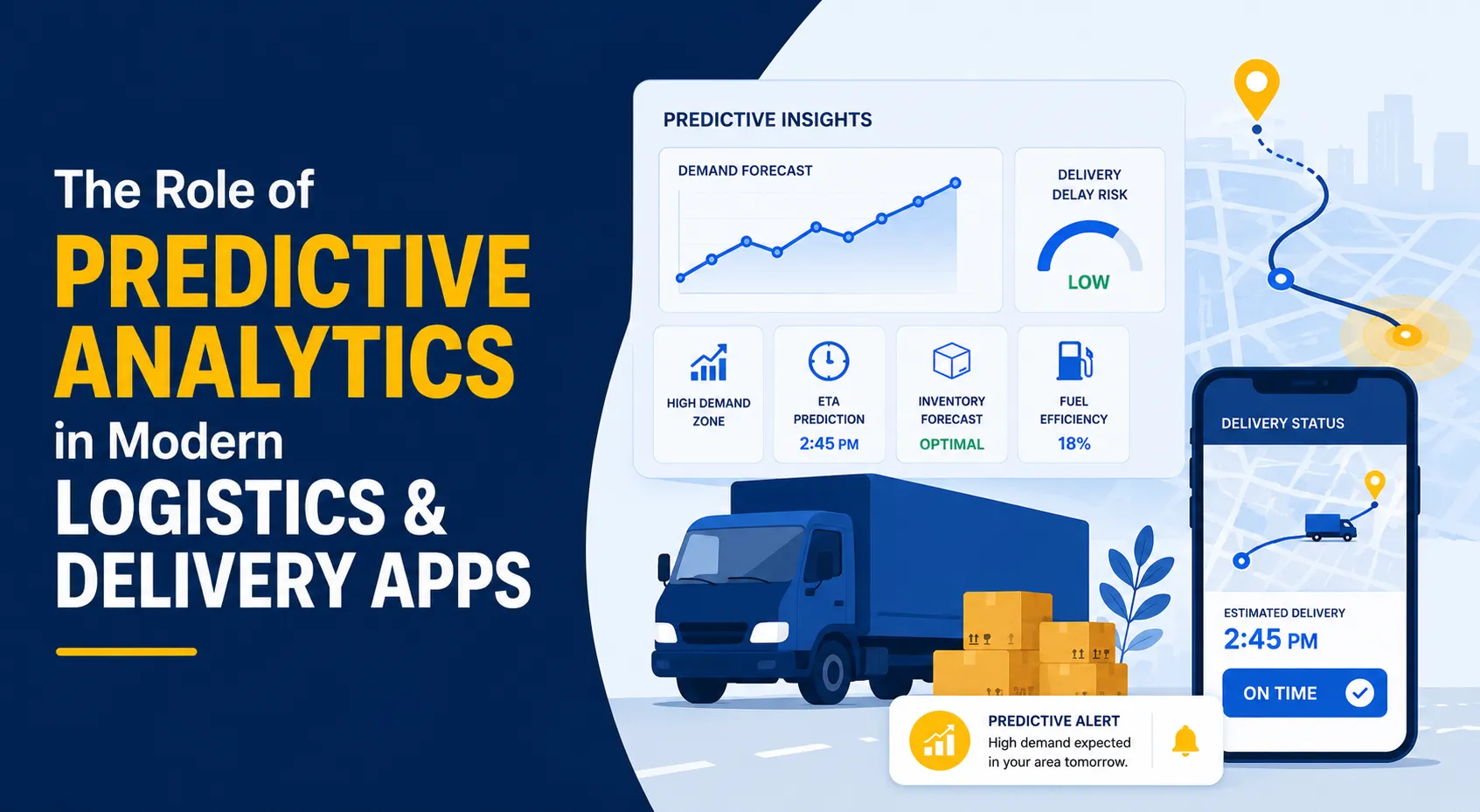 The Role of
PREDICTIVE ANALYTICS
in Modern
LOGISTICS & DELIVERY APPS

PREDICTIVE INSIGHTS

DEMAND FORECAST

DELIVERY DELAY RISK
LOW

HIGH DEMAND ZONE

ETA PREDICTION
2:45 PM

INVENTORY FORECAST
OPTIMAL

FUEL EFFICIENCY
18%

DELIVERY STATUS

ESTIMATED DELIVERY
2:45 PM

ON TIME

PREDICTIVE ALERT
High demand expected in your area tomorrow.